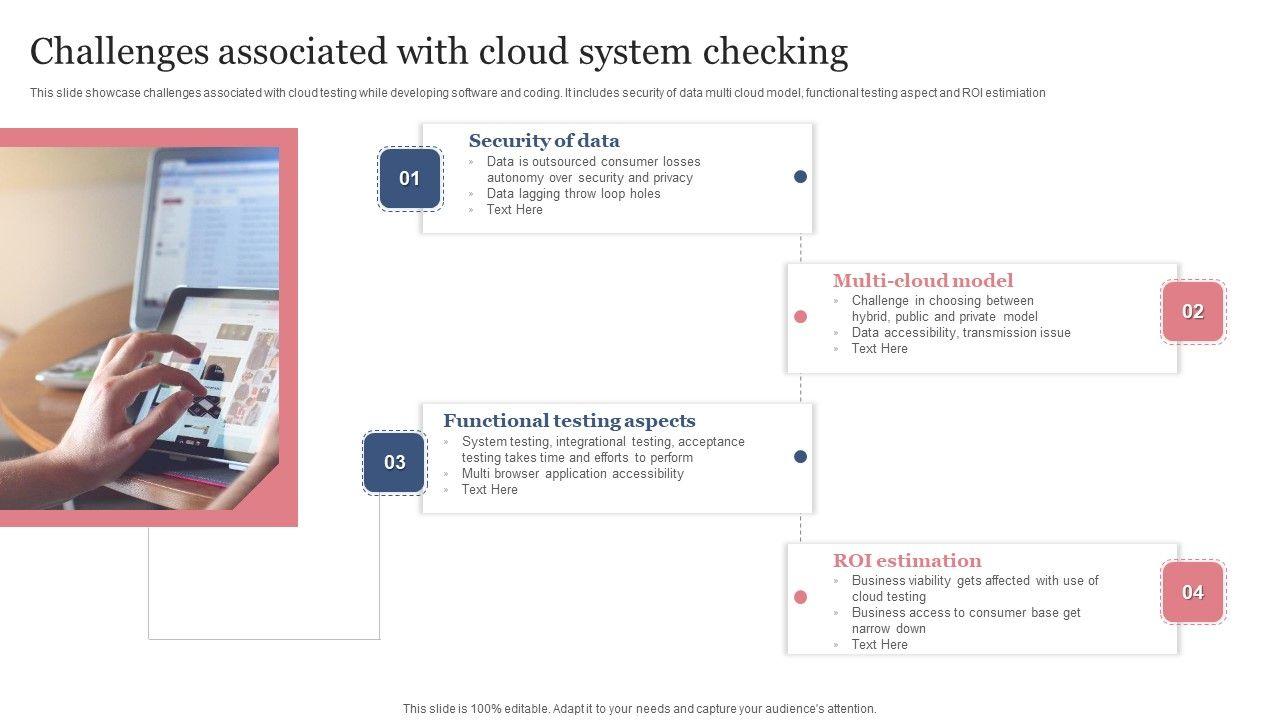 Challenges associated with cloud system checking

This slide showcase challenges associated with cloud testing while developing software and coding. It includes security of data multi cloud model, functional testing aspect and ROI estimiation

01

Security of data
» Data is outsourced consumer losses autonomy over security and privacy
» Data lagging throw loop holes
» Text Here

Multi-cloud model
» Challenge in choosing between hybrid, public and private model
» Data accessibility, transmission issue
» Text Here

02

03

Functional testing aspects
» System testing, integrational testing, acceptance testing takes time and efforts to perform
» Multi browser application accessibility
» Text Here

ROI estimation
» Business viability gets affected with use of cloud testing
» Business access to consumer base get narrow down
» Text Here

04

This slide is 100% editable. Adapt it to your needs and capture your audience's attention.